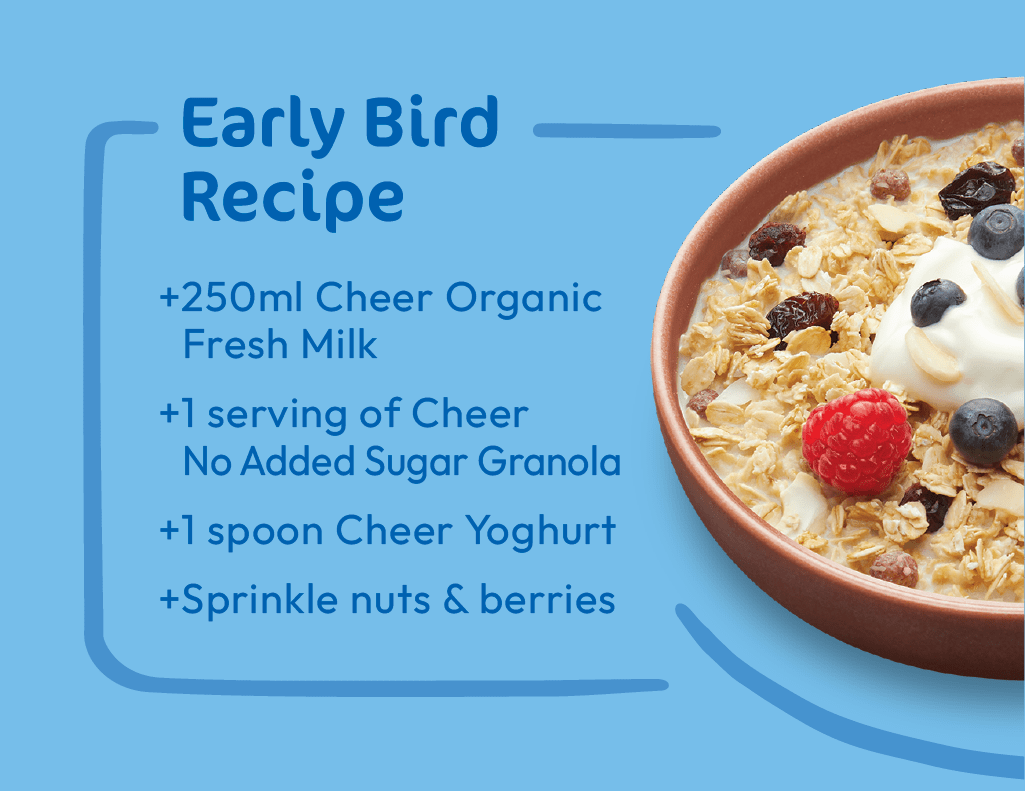 Early Bird Recipe

+250ml Cheer Organic Fresh Milk

+1 serving of Cheer No Added Sugar Granola

+1 spoon Cheer Yoghurt

+Sprinkle nuts & berries